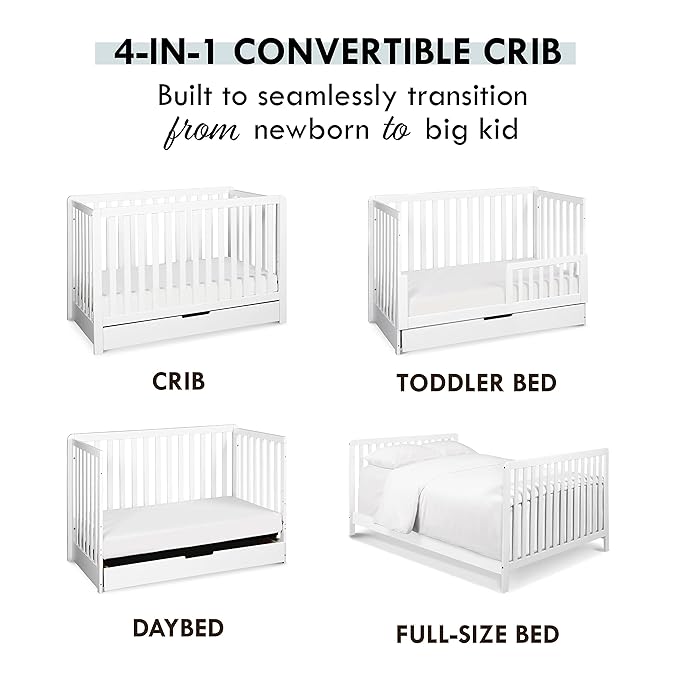 4-IN-1 CONVERTIBLE CRIB

Built to seamlessly transition from newborn to big kid

CRIB

TODDLER BED

DAYBED

FULL-SIZE BED